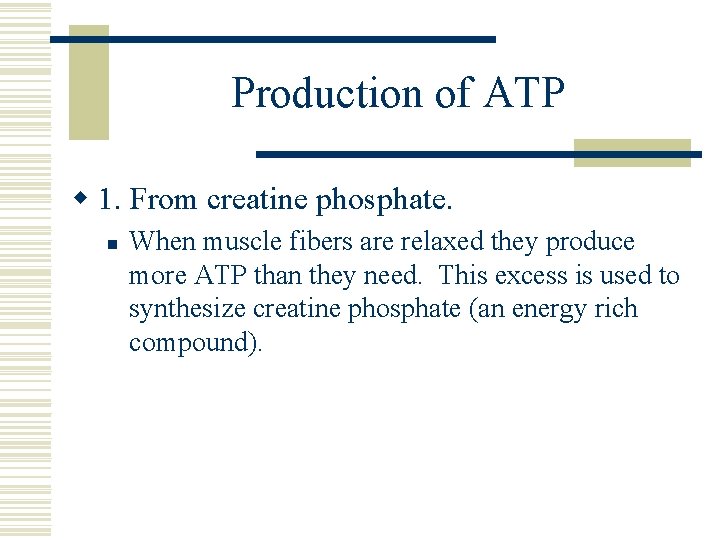 Production of ATP

1. From creatine phosphate.

When muscle fibers are relaxed they produce more ATP than they need.  This excess is used to synthesize creatine phosphate (an energy rich compound).